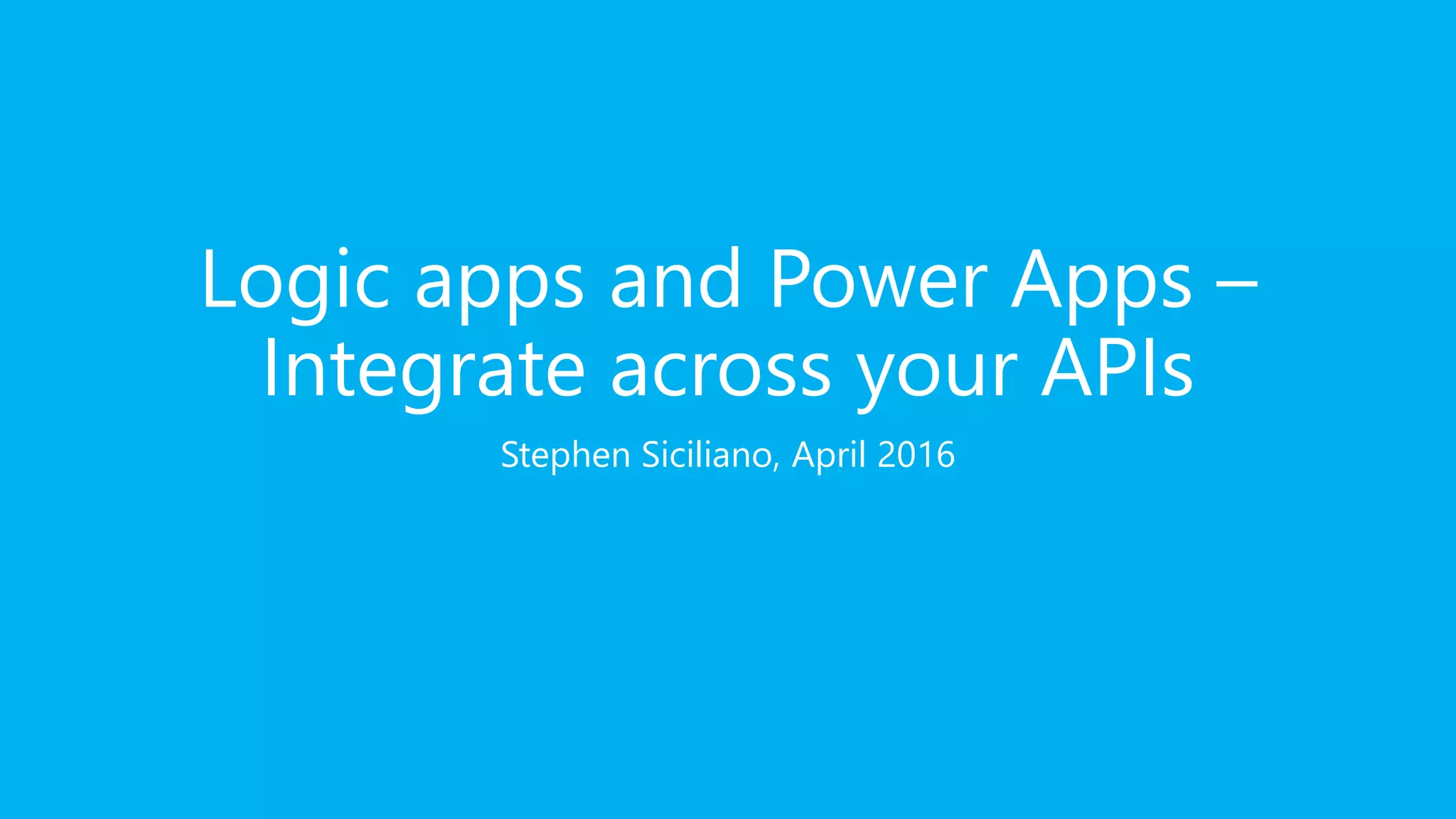 Logic apps and Power Apps – Integrate across your APIs

Stephen Siciliano, April 2016